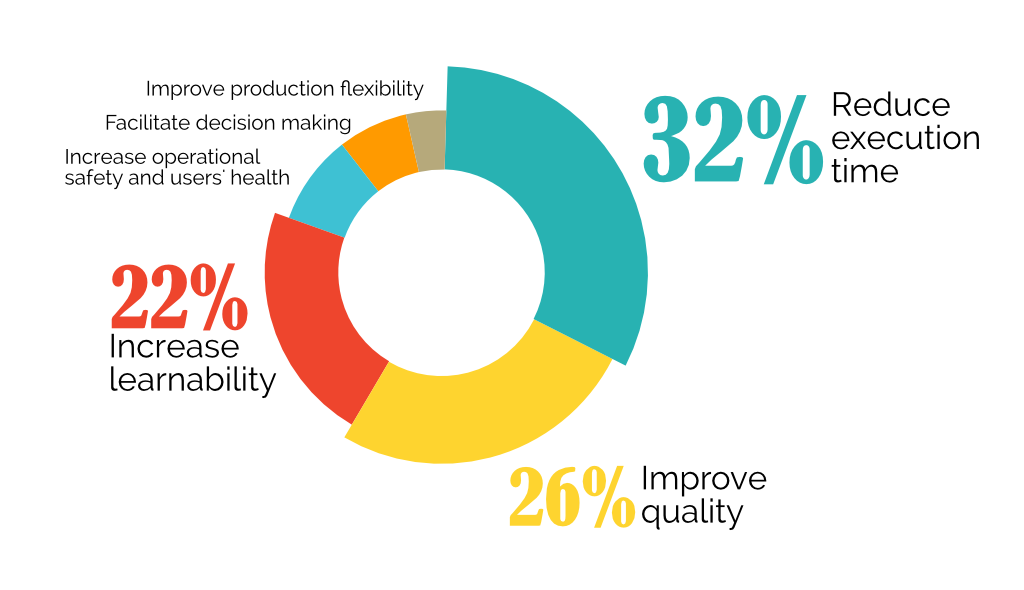 Improve production flexibility

Facilitate decision making

Increase operational safety and users' health

32% Reduce execution time

22% Increase learnability

26% Improve quality